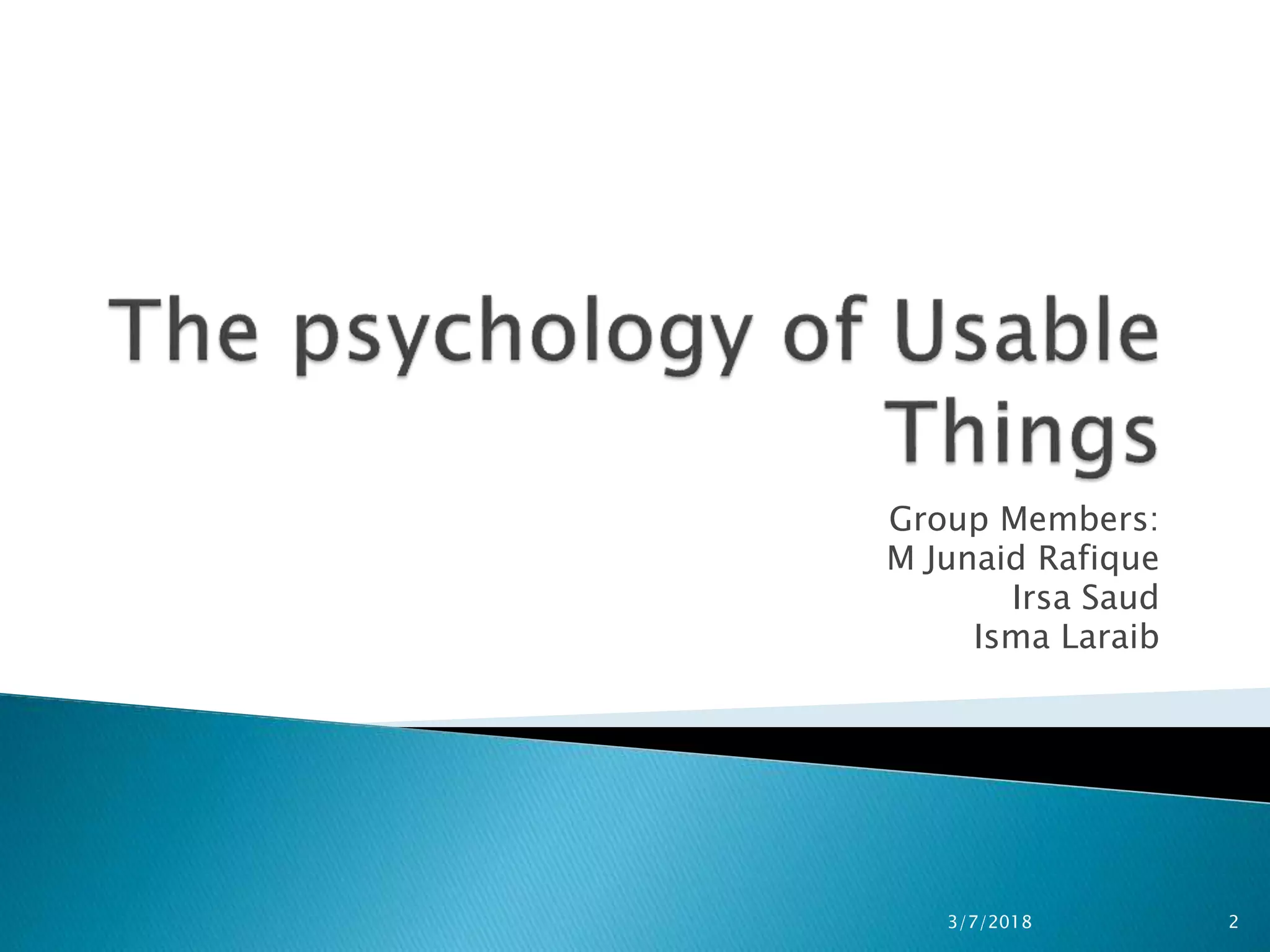 The psychology of Usable Things

Group Members:
M Junaid Rafique
Irsa Saud
Isma Laraib

3/7/2018

2